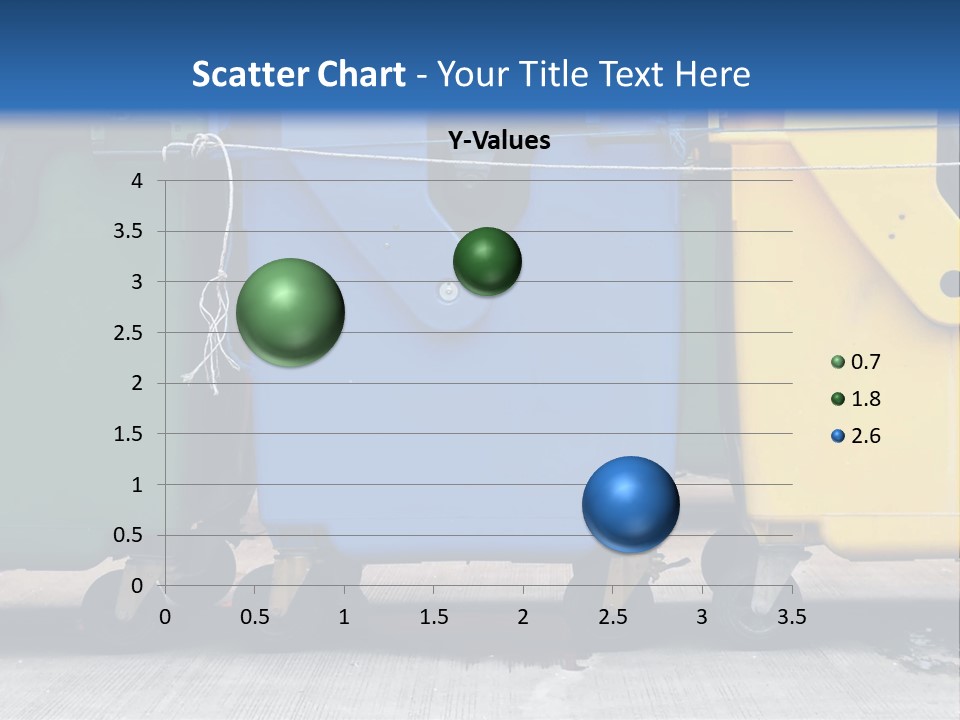 Scatter Chart - Your Title Text Here

Y-Values

4
3.5
3
2.5
2
1.5
1
0.5
0

0 0.5 1 1.5 2 2.5 3 3.5

0.7
1.8
2.6